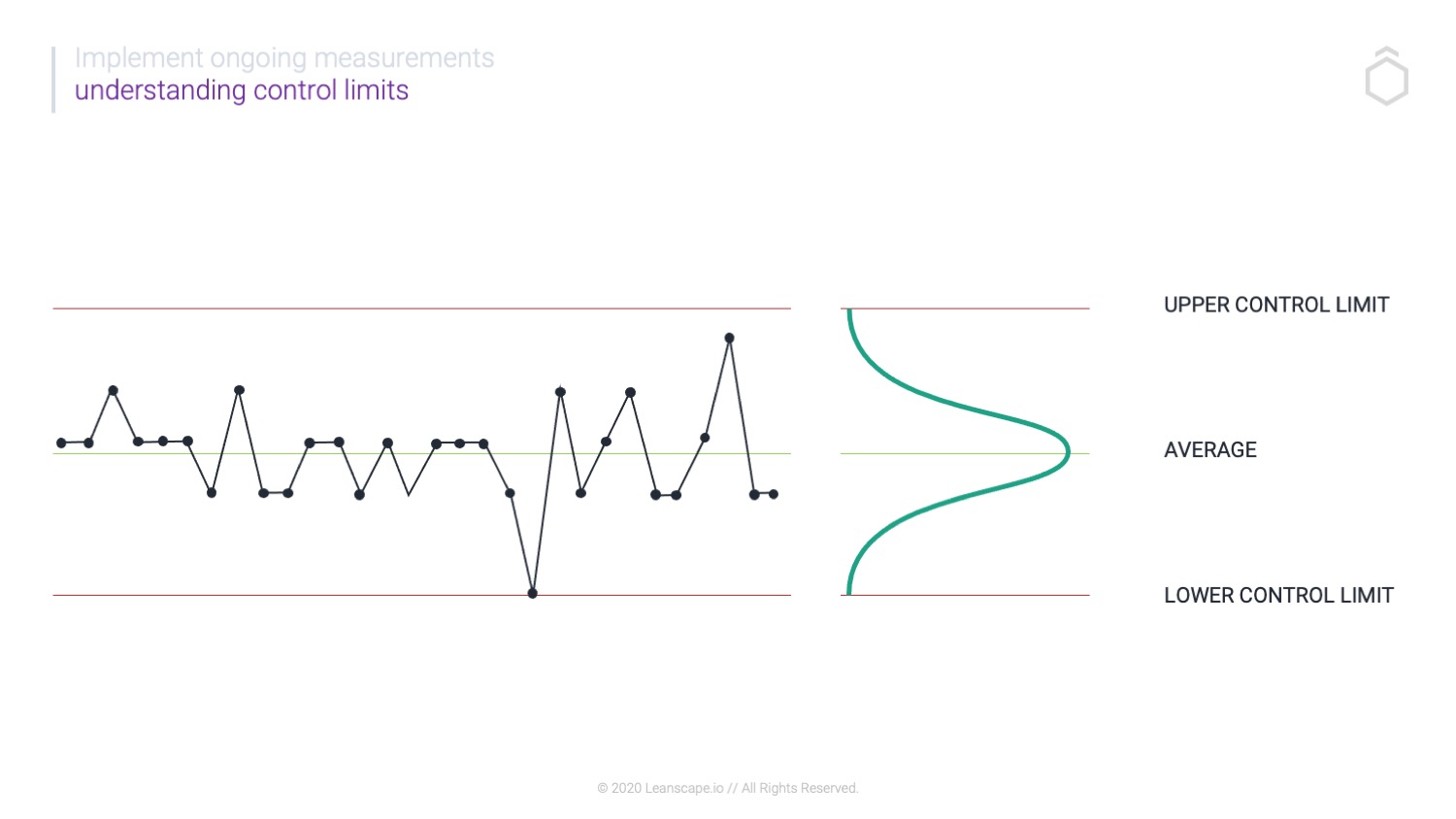 Implement ongoing measurements
understanding control limits

UPPER CONTROL LIMIT

AVERAGE

LOWER CONTROL LIMIT

© 2020 Leanscape.io // All Rights Reserved.